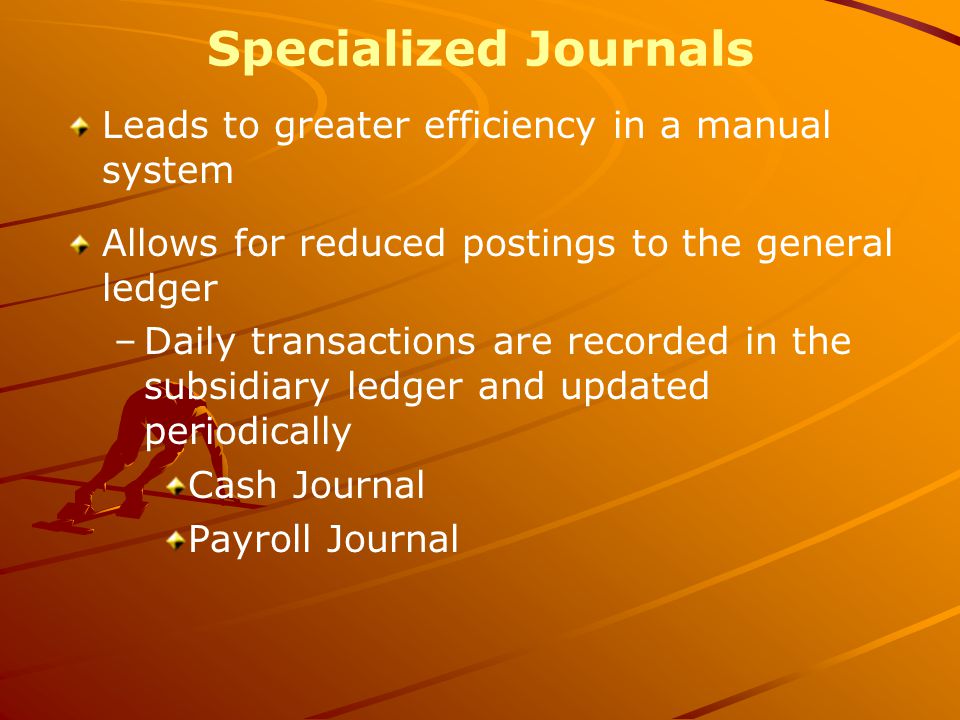 Specialized Journals

Leads to greater efficiency in a manual system

Allows for reduced postings to the general ledger

– Daily transactions are recorded in the subsidiary ledger and updated periodically

Cash Journal

Payroll Journal